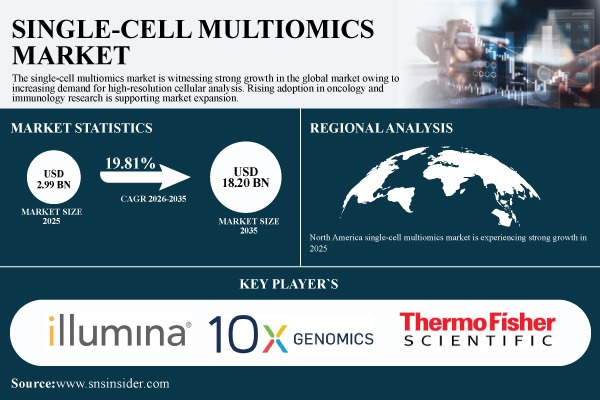 SINGLE-CELL MULTIOMICS MARKET

The single-cell multiomics market is witnessing strong growth in the global market owing to increasing demand for high-resolution cellular analysis. Rising adoption in oncology and immunology research is supporting market expansion.

MARKET STATISTICS

USD 2.99 BN

MARKET SIZE 2025

19.81%

CAGR 2026-2035

USD 18.20 BN

MARKET SIZE 2035

REGIONAL ANALYSIS

North America single-cell multiomics market is experiencing strong growth in 2025

KEY PLAYER`S

illumina®

10x GENOMICS

ThermoFisher SCIENTIFIC

Source:www.snsinsider.com